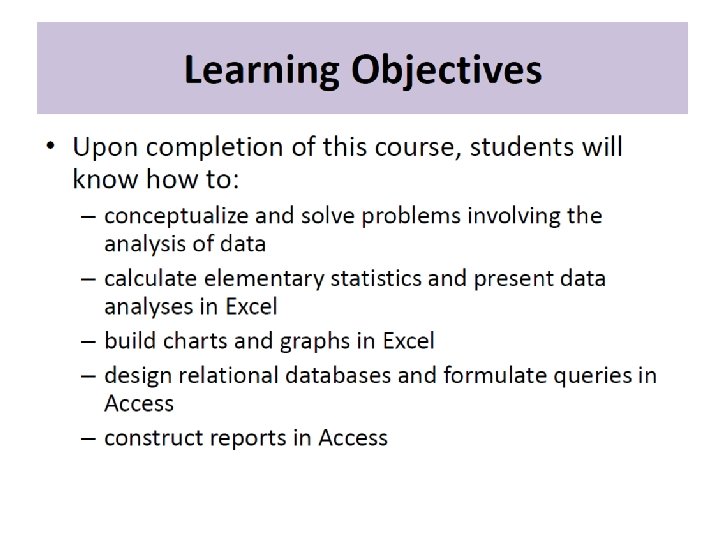 Learning Objectives

• Upon completion of this course, students will know how to:
– conceptualize and solve problems involving the analysis of data
– calculate elementary statistics and present data analyses in Excel
– build charts and graphs in Excel
– design relational databases and formulate queries in Access
– construct reports in Access